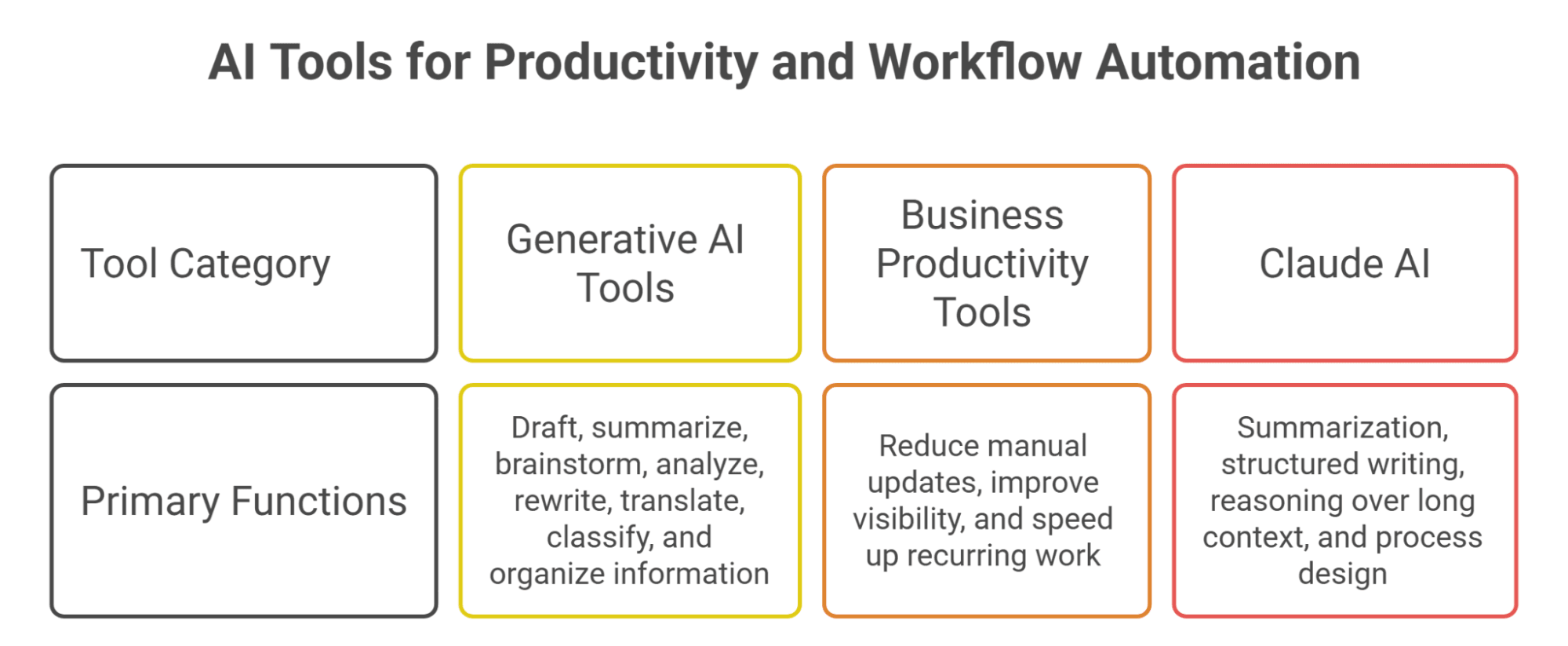 AI Tools for Productivity and Workflow Automation

| Tool Category | Generative AI Tools | Business Productivity Tools | Claude AI |
|---|---|---|---|
| Primary Functions | Draft, summarize, brainstorm, analyze, rewrite, translate, classify, and organize information | Reduce manual updates, improve visibility, and speed up recurring work | Summarization, structured writing, reasoning over long context, and process design |